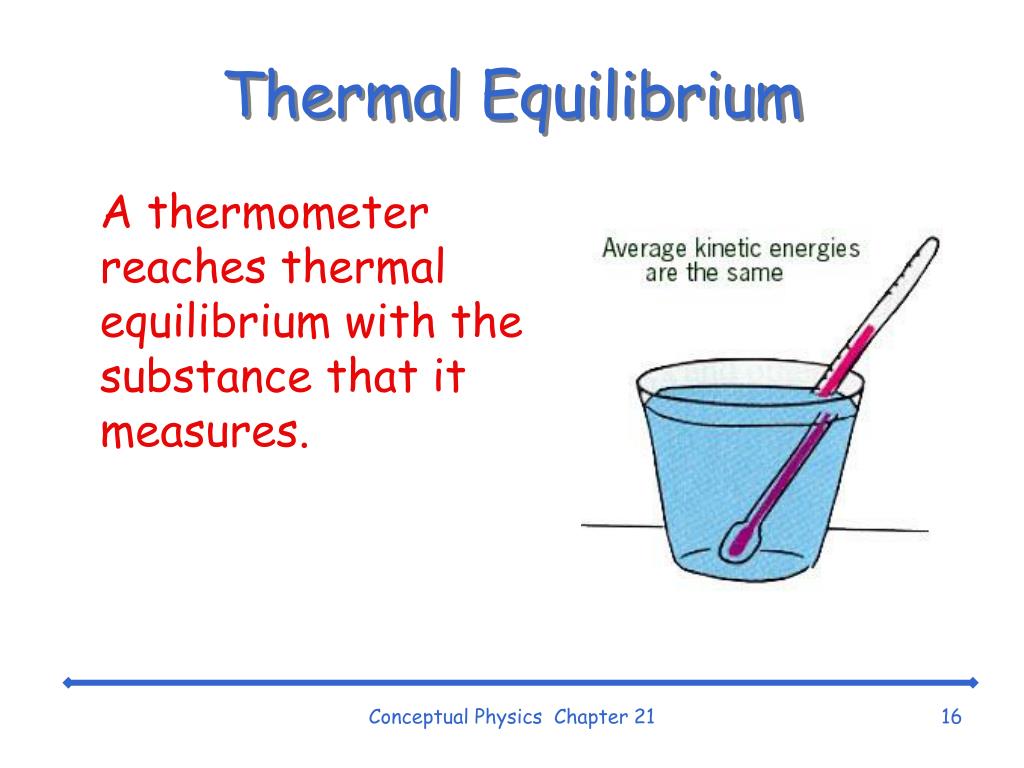 Thermal Equilibrium

A thermometer reaches thermal equilibrium with the substance that it measures.

Average kinetic energies are the same

Conceptual Physics Chapter 21

16